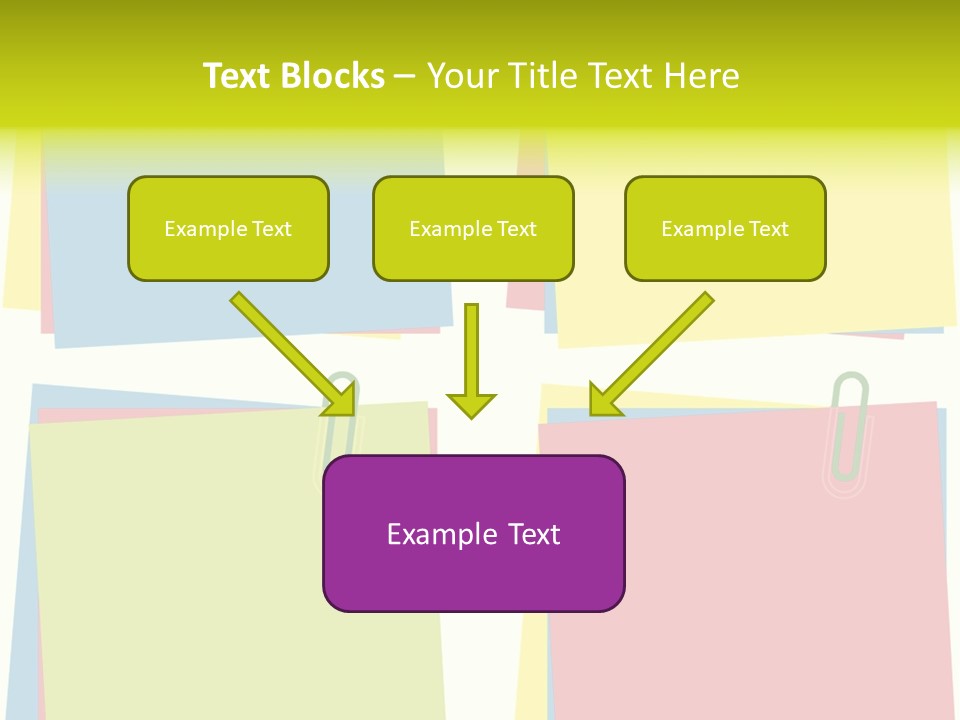 Text Blocks – Your Title Text Here

Example Text

Example Text

Example Text

Example Text